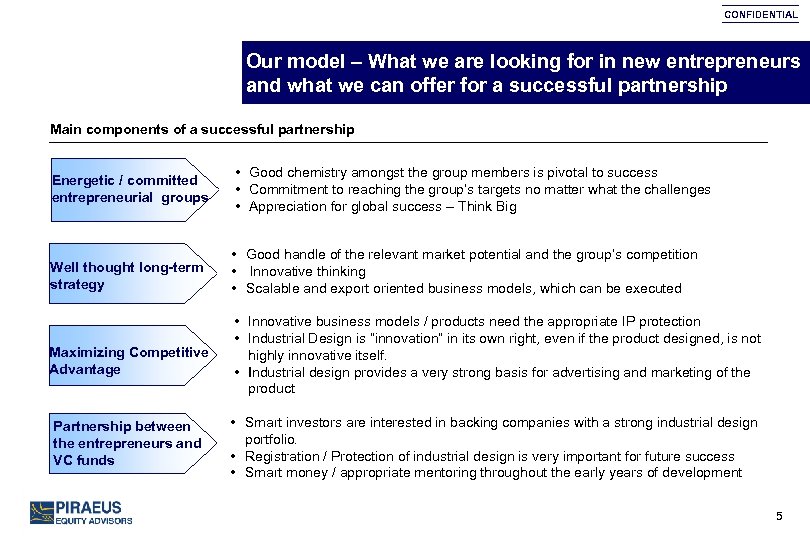 CONFIDENTIAL

Our model – What we are looking for in new entrepreneurs and what we can offer for a successful partnership

Main components of a successful partnership

Energetic / committed entrepreneurial groups

• Good chemistry amongst the group members is pivotal to success
• Commitment to reaching the group's targets no matter what the challenges
• Appreciation for global success – Think Big

Well thought long-term strategy

• Good handle of the relevant market potential and the group's competition
• Innovative thinking
• Scalable and export oriented business models, which can be executed

Maximizing Competitive Advantage

• Innovative business models / products need the appropriate IP protection
• Industrial Design is "innovation" in its own right, even if the product designed, is not highly innovative itself.
• Industrial design provides a very strong basis for advertising and marketing of the product

Partnership between the entrepreneurs and VC funds

• Smart investors are interested in backing companies with a strong industrial design portfolio.
• Registration / Protection of industrial design is very important for future success
• Smart money / appropriate mentoring throughout the early years of development

PIRAEUS EQUITY ADVISORS

5